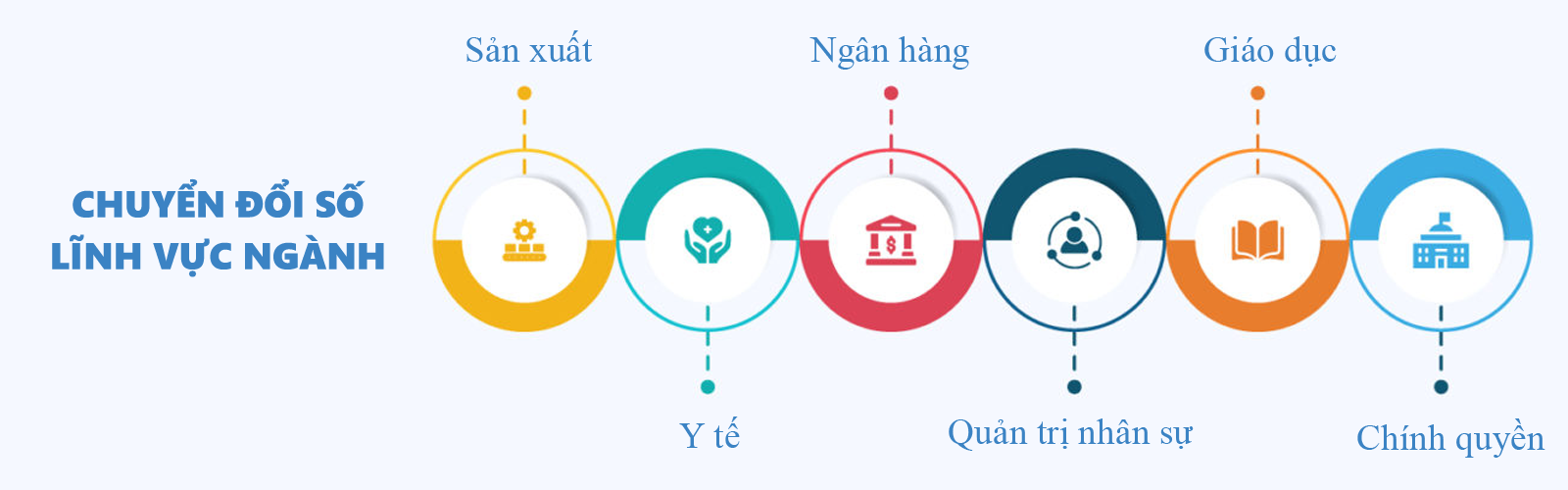 CHUYỂN ĐỔI SỐ LĨNH VỰC NGÀNH

Sản xuất

Y tế

Ngân hàng

Quản trị nhân sự

Giáo dục

Chính quyền